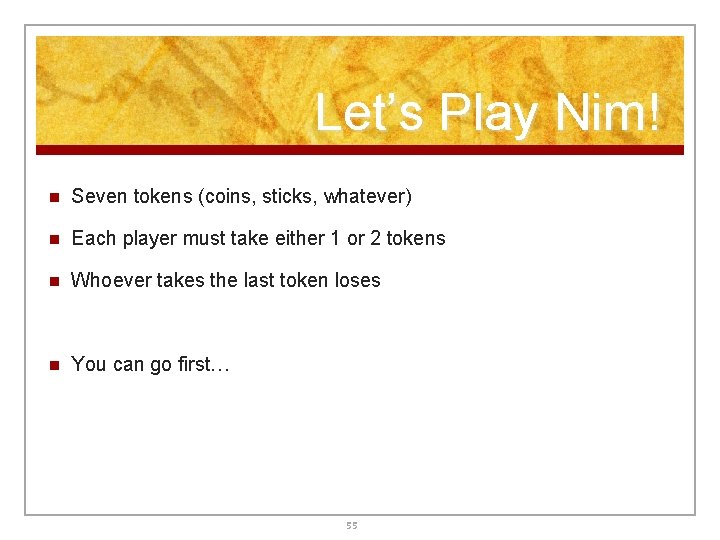 Let's Play Nim!

• Seven tokens (coins, sticks, whatever)

• Each player must take either 1 or 2 tokens

• Whoever takes the last token loses

• You can go first…

55